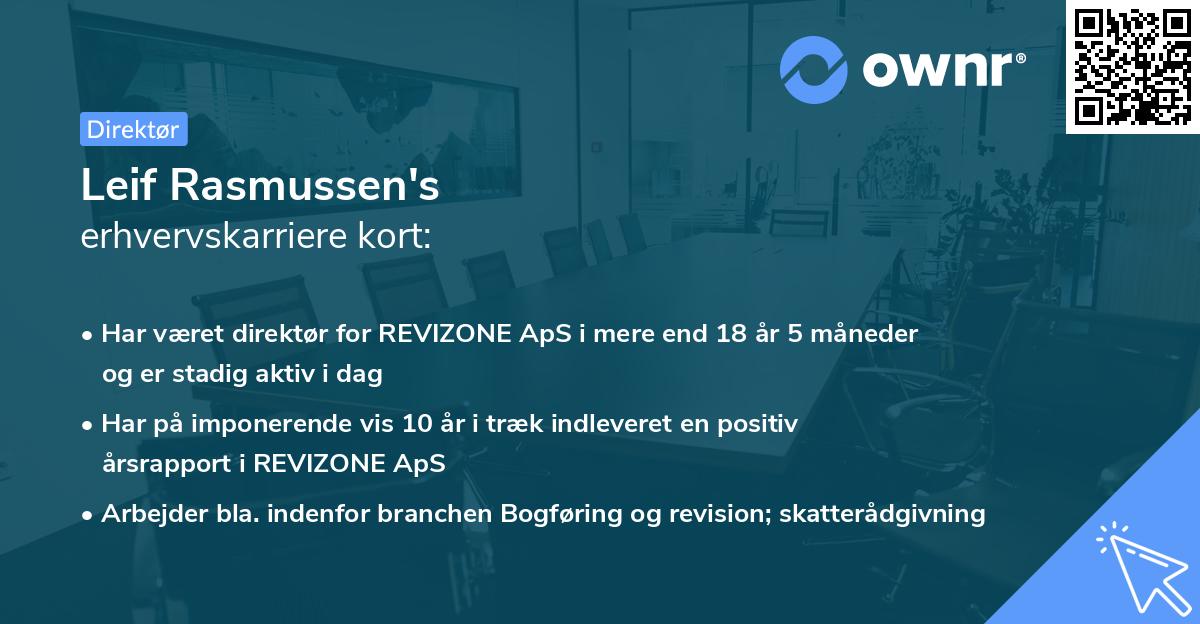 ownr®

Direktør

Leif Rasmussen's
erhvervskarriere kort:

• Har været direktør for REVIZONE ApS i mere end 18 år 5 måneder og er stadig aktiv i dag

• Har på imponerende vis 10 år i træk indleveret en positiv årsrapport i REVIZONE ApS

• Arbejder bla. indenfor branchen Bogføring og revision; skatterådgivning